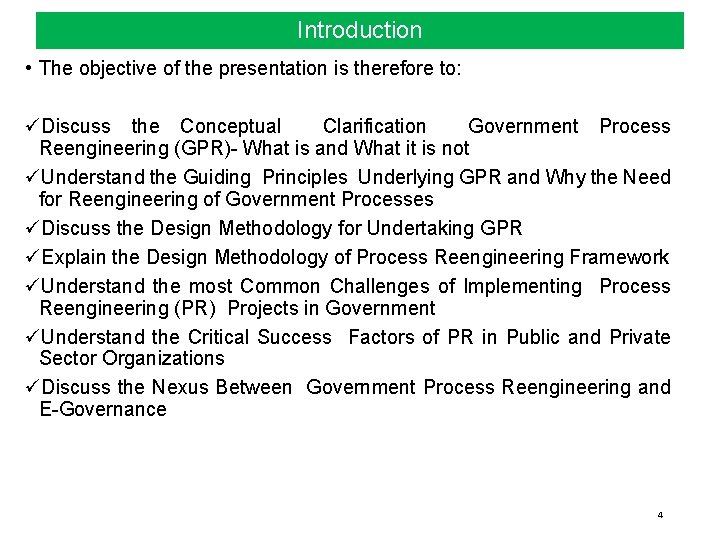 Introduction

• The objective of the presentation is therefore to:

✓Discuss the Conceptual Clarification Government Process Reengineering (GPR)- What is and What it is not

✓Understand the Guiding Principles Underlying GPR and Why the Need for Reengineering of Government Processes

✓Discuss the Design Methodology for Undertaking GPR

✓Explain the Design Methodology of Process Reengineering Framework

✓Understand the most Common Challenges of Implementing Process Reengineering (PR) Projects in Government

✓Understand the Critical Success Factors of PR in Public and Private Sector Organizations

✓Discuss the Nexus Between Government Process Reengineering and E-Governance

4